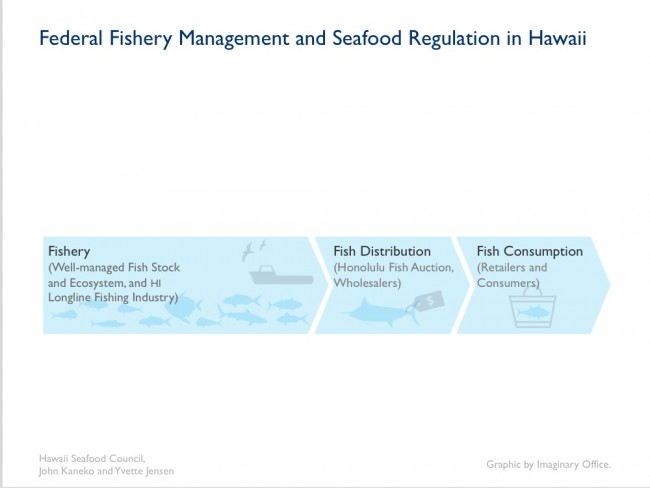 Federal Fishery Management and Seafood Regulation in Hawaii

Fishery
(Well-managed Fish Stock and Ecosystem, and HI Longline Fishing Industry)

Fish Distribution
(Honolulu Fish Auction, Wholesalers)

$

Fish Consumption
(Retailers and Consumers)

Hawaii Seafood Council,
John Kaneko and Yvette Jensen

Graphic by Imaginary Office.